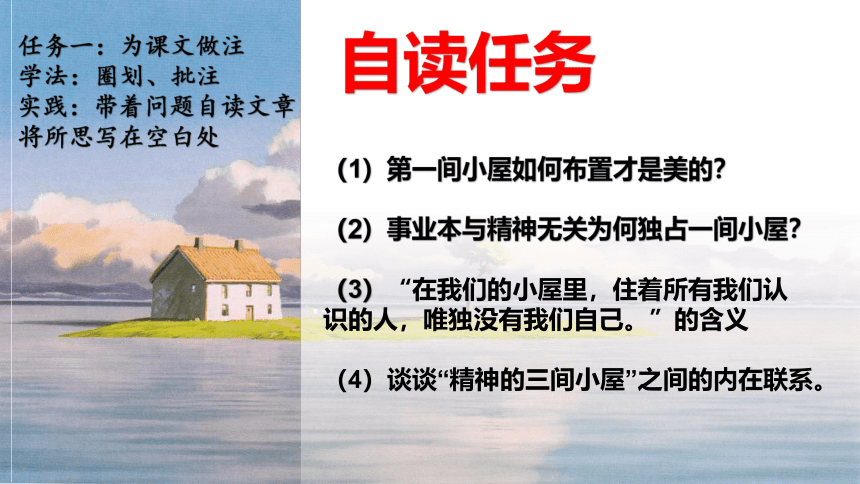 任务一：为课文做注
学法：圈划、批注
实践：带着问题自读文章
将所思写在空白处

自读任务

（1）第一间小屋如何布置才是美的?

（2）事业本与精神无关为何独占一间小屋?

（3）“在我们的小屋里，住着所有我们认识的人，唯独没有我们自己。”的含义

（4）谈谈“精神的三间小屋”之间的内在联系。